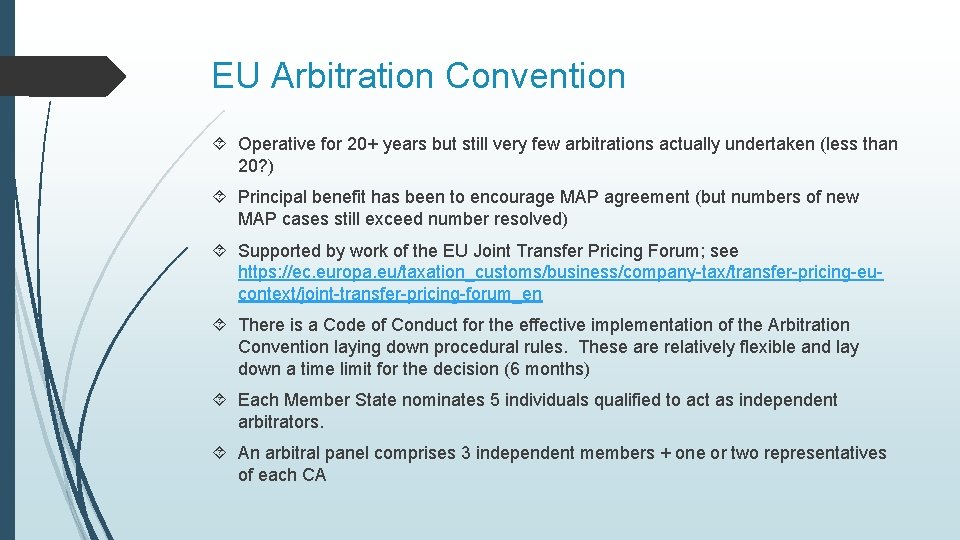 EU Arbitration Convention

Operative for 20+ years but still very few arbitrations actually undertaken (less than 20?)

Principal benefit has been to encourage MAP agreement (but numbers of new MAP cases still exceed number resolved)

Supported by work of the EU Joint Transfer Pricing Forum; see https://ec.europa.eu/taxation_customs/business/company-tax/transfer-pricing-eu-context/joint-transfer-pricing-forum_en

There is a Code of Conduct for the effective implementation of the Arbitration Convention laying down procedural rules. These are relatively flexible and lay down a time limit for the decision (6 months)

Each Member State nominates 5 individuals qualified to act as independent arbitrators.

An arbitral panel comprises 3 independent members + one or two representatives of each CA